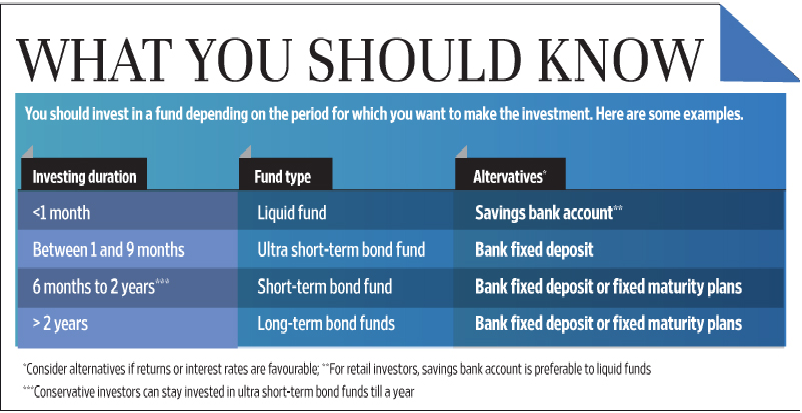 WHAT YOU SHOULD KNOW

You should invest in a fund depending on the period for which you want to make the investment. Here are some examples.

| Investing duration | Fund type | Altervatives* |
|---|---|---|
| <1 month | Liquid fund | Savings bank account** |
| Between 1 and 9 months | Ultra short-term bond fund | Bank fixed deposit |
| 6 months to 2 years*** | Short-term bond fund | Bank fixed deposit or fixed maturity plans |
| > 2 years | Long-term bond funds | Bank fixed deposit or fixed maturity plans |

*Consider alternatives if returns or interest rates are favourable; **For retail investors, savings bank account is preferable to liquid funds
***Conservative investors can stay invested in ultra short-term bond funds till a year